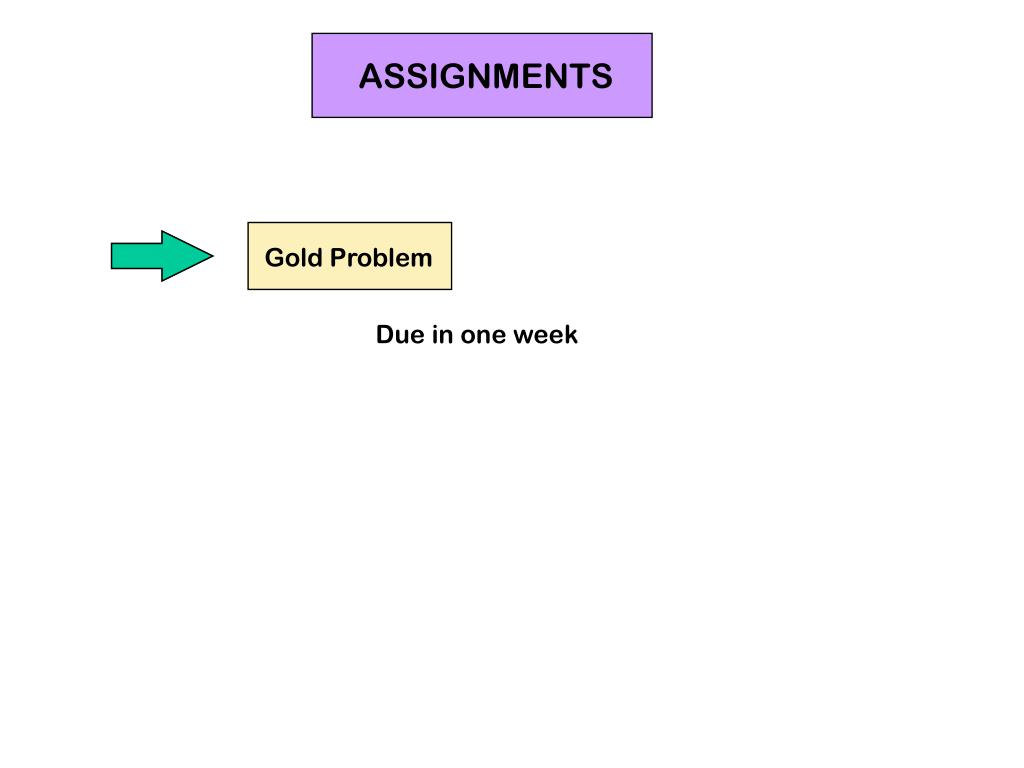 ASSIGNMENTS

Gold Problem

Due in one week